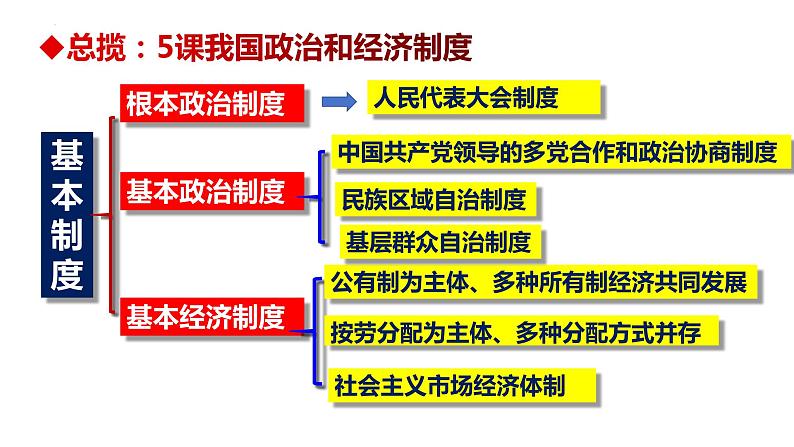 ◆总揽：5课我国政治和经济制度

基本制度

根本政治制度

人民代表大会制度

基本政治制度

中国共产党领导的多党合作和政治协商制度

民族区域自治制度

基层群众自治制度

基本经济制度

公有制为主体、多种所有制经济共同发展

按劳分配为主体、多种分配方式并存

社会主义市场经济体制